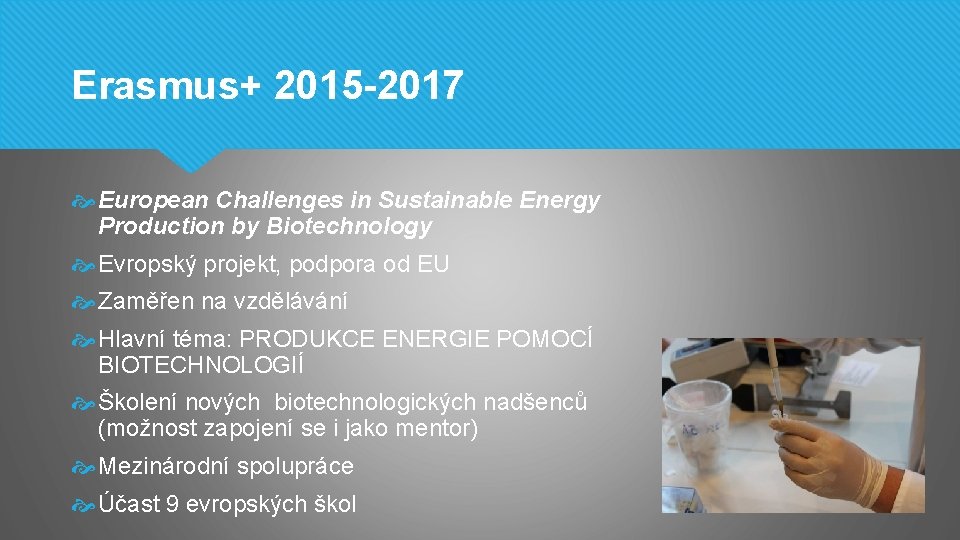 Erasmus+ 2015-2017

European Challenges in Sustainable Energy Production by Biotechnology

Evropský projekt, podpora od EU

Zaměřen na vzdělávání

Hlavní téma: PRODUKCE ENERGIE POMOCÍ BIOTECHNOLOGIÍ

Školení nových biotechnologických nadšenců (možnost zapojení se i jako mentor)

Mezinárodní spolupráce

Účast 9 evropských škol